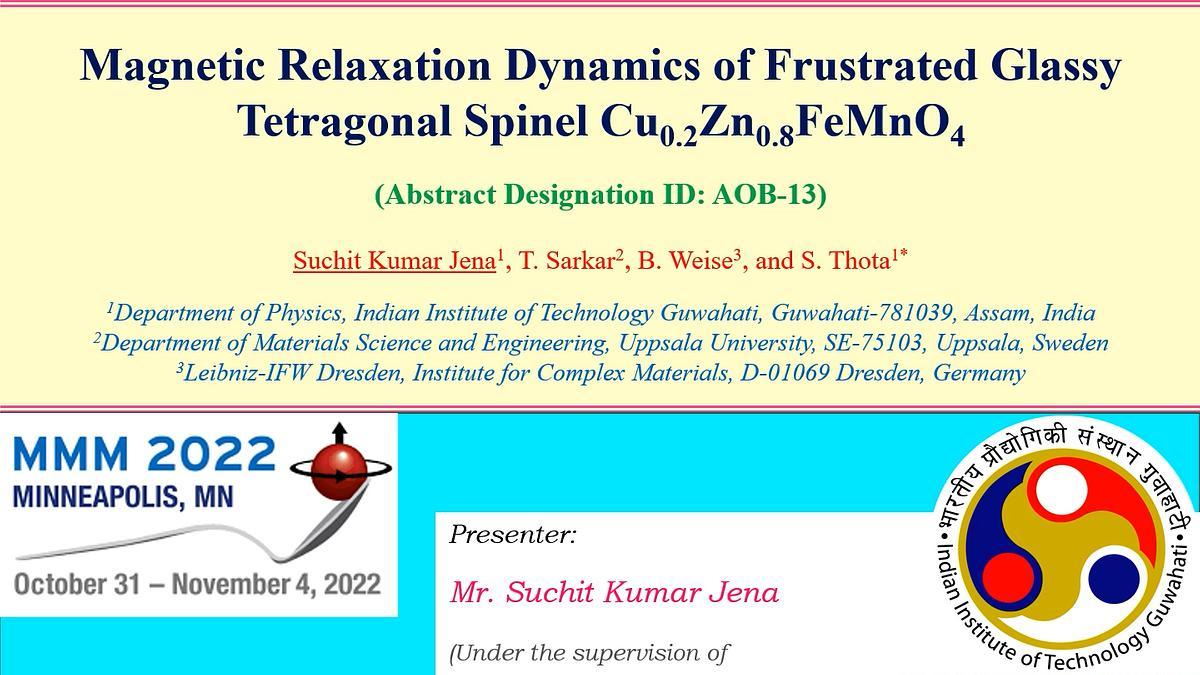 Magnetic Relaxation Dynamics of Frustrated Glassy Tetragonal Spinel $Cu_{0.2}Zn_{0.8}FeMnO_4$

(Abstract Designation ID: AOB-13)

Suchit Kumar Jena$^1$, T. Sarkar$^2$, B. Weise$^3$, and S. Thota$^{1*}$

$^1$Department of Physics, Indian Institute of Technology Guwahati, Guwahati-781039, Assam, India
$^2$Department of Materials Science and Engineering, Uppsala University, SE-75103, Uppsala, Sweden
$^3$Leibniz-IFW Dresden, Institute for Complex Materials, D-01069 Dresden, Germany

MMM 2022
MINNEAPOLIS, MN
October 31 – November 4, 2022

Presenter:
Mr. Suchit Kumar Jena
(Under the supervision of

भारतीय प्रौद्योगिकी संस्थान गुवाहाटी
Indian Institute of Technology Guwahati